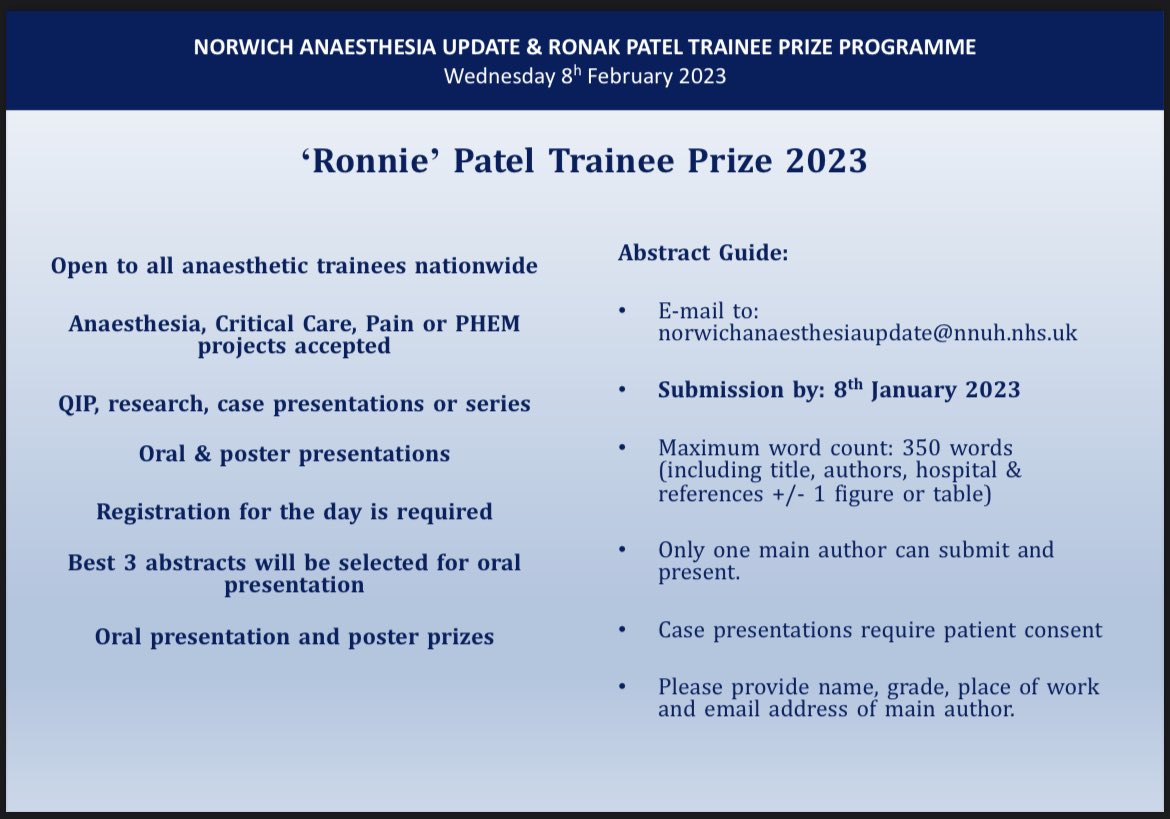 NORWICH ANAESTHESIA UPDATE & RONAK PATEL TRAINEE PRIZE PROGRAMME
Wednesday 8$^{h}$ February 2023

'Ronnie' Patel Trainee Prize 2023

Open to all anaesthetic trainees nationwide

Anaesthesia, Critical Care, Pain or PHEM projects accepted

QIP, research, case presentations or series

Oral & poster presentations

Registration for the day is required

Best 3 abstracts will be selected for oral presentation

Oral presentation and poster prizes

Abstract Guide:

• E-mail to: norwichanaesthesiaupdate@nnuh.nhs.uk

• Submission by: 8$^{th}$ January 2023

• Maximum word count: 350 words (including title, authors, hospital & references +/- 1 figure or table)

• Only one main author can submit and present.

• Case presentations require patient consent

• Please provide name, grade, place of work and email address of main author.